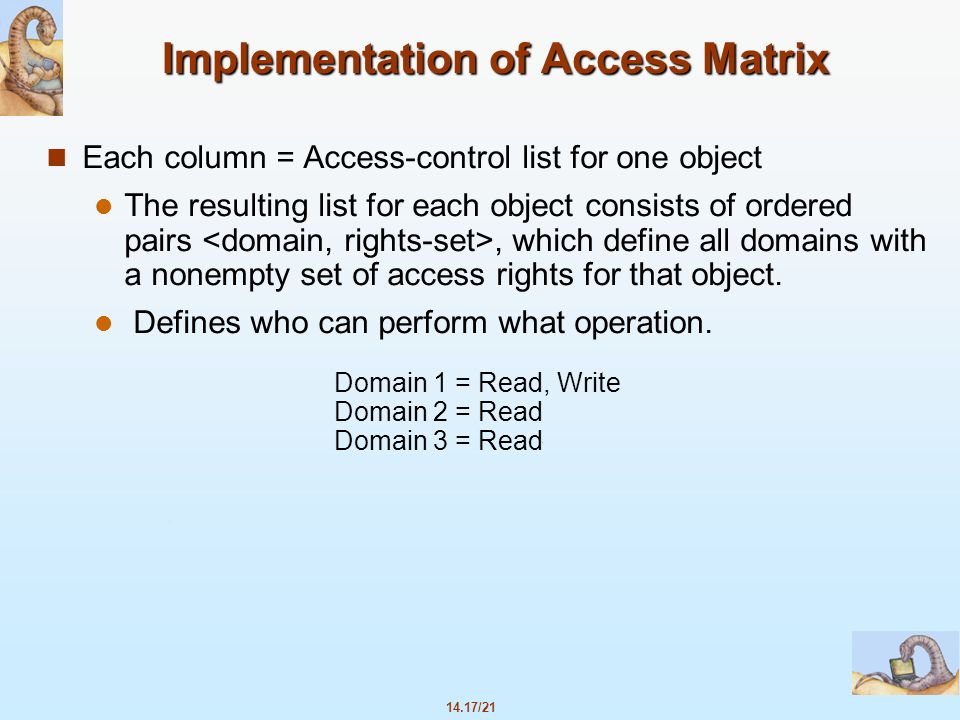 Implementation of Access Matrix

Each column = Access-control list for one object

The resulting list for each object consists of ordered pairs <domain, rights-set>, which define all domains with a nonempty set of access rights for that object.

Defines who can perform what operation.

Domain 1 = Read, Write
Domain 2 = Read
Domain 3 = Read

14.17/21